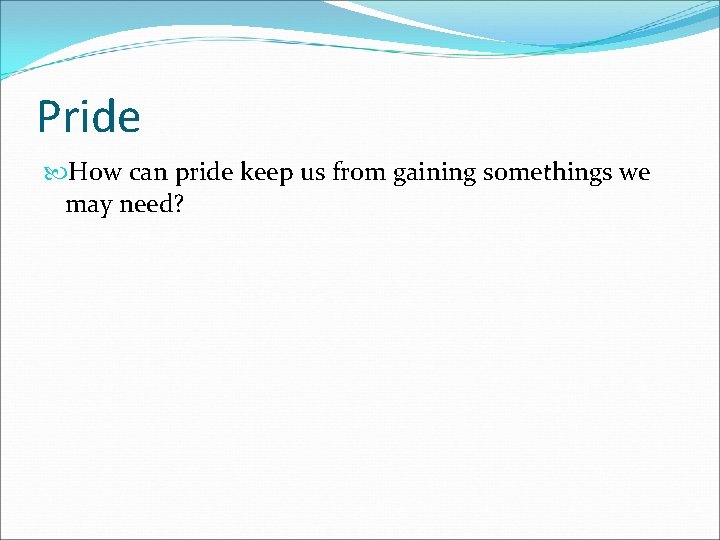 Pride

How can pride keep us from gaining somethings we may need?